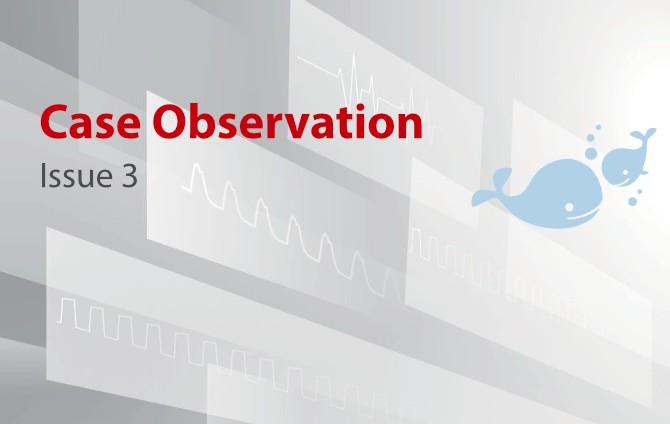 Case Observation

Issue 3